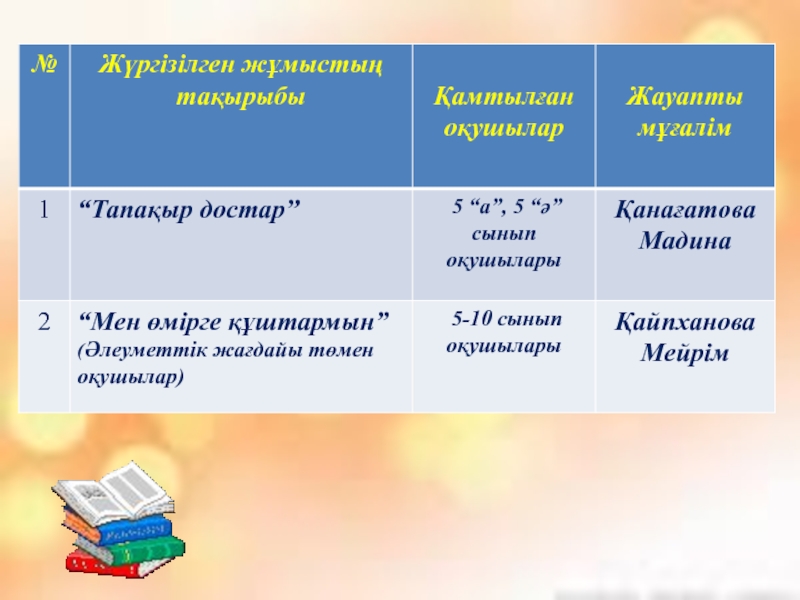 | № | Жүргізілген жұмыстың тақырыбы | Қамтылған оқушылар | Жауапты мұғалім |
|---|---|---|---|
| 1 | “Тапақыр достар” | 5 “а”, 5 “ә” сынып оқушылары | Қанағатова Мадина |
| 2 | “Мен өмірге құштармын” (Әлеуметтік жағдайы төмен оқушылар) | 5-10 сынып оқушылары | Қайпханова Мейрім |